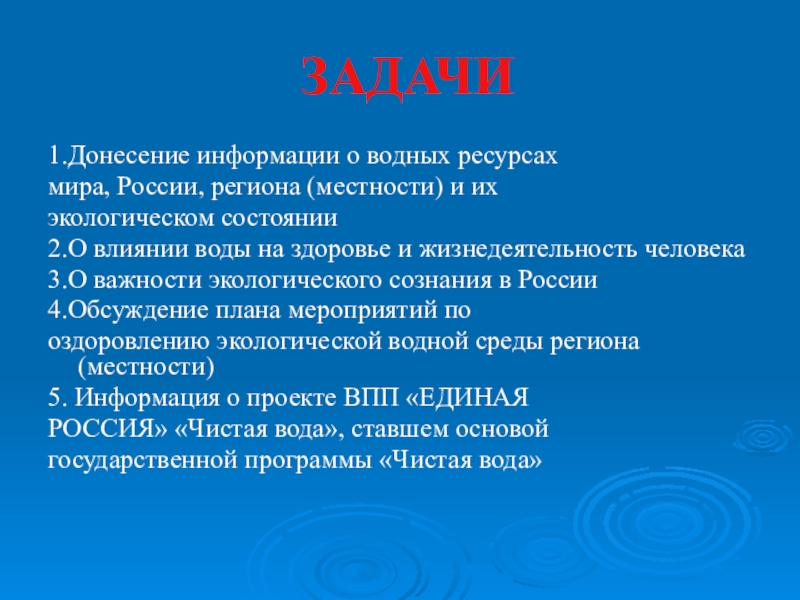 ЗАДАЧИ

1.Донесение информации о водных ресурсах мира, России, региона (местности) и их экологическом состоянии
2.О влиянии воды на здоровье и жизнедеятельность человека
3.О важности экологического сознания в России
4.Обсуждение плана мероприятий по оздоровлению экологической водной среды региона (местности)
5. Информация о проекте ВПП «ЕДИНАЯ РОССИЯ» «Чистая вода», ставшем основой государственной программы «Чистая вода»